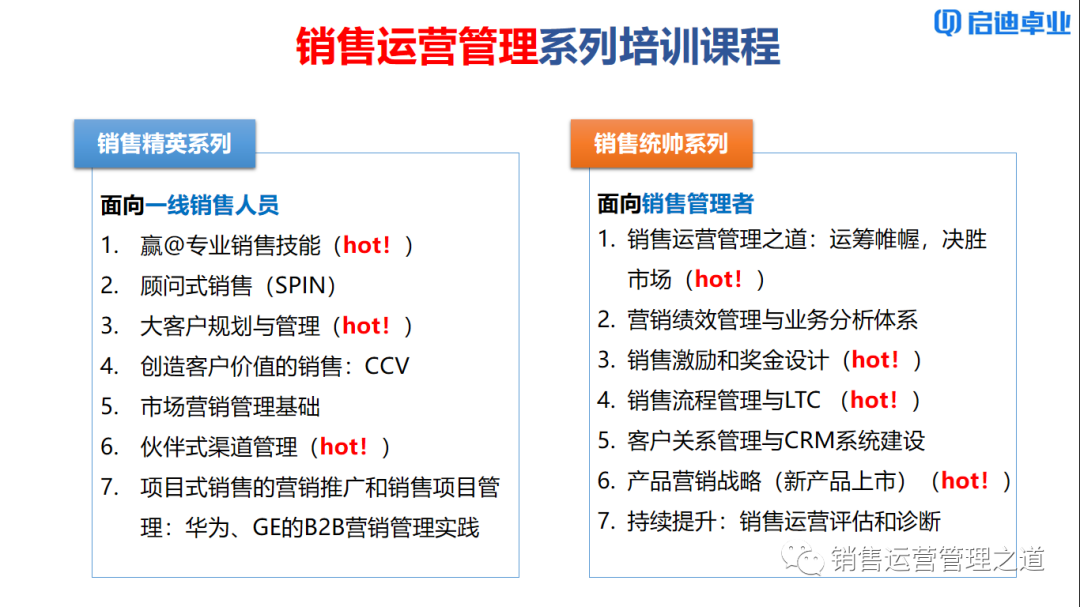 启迪卓业

销售运营管理系列培训课程

销售精英系列

面向一线销售人员

1. 赢@专业销售技能（hot！）
2. 顾问式销售（SPIN）
3. 大客户规划与管理（hot！）
4. 创造客户价值的销售：CCV
5. 市场营销管理基础
6. 伙伴式渠道管理（hot！）
7. 项目式销售的营销推广和销售项目管理：华为、GE的B2B营销管理实践

销售统帅系列

面向销售管理者

1. 销售运营管理之道：运筹帷幄，决胜市场（hot！）
2. 营销绩效管理与业务分析体系
3. 销售激励和奖金设计（hot！）
4. 销售流程管理与LTC （hot！）
5. 客户关系管理与CRM系统建设
6. 产品营销战略（新产品上市）（hot！）
7. 持续提升：销售运营评估和诊断

销售运营管理之道